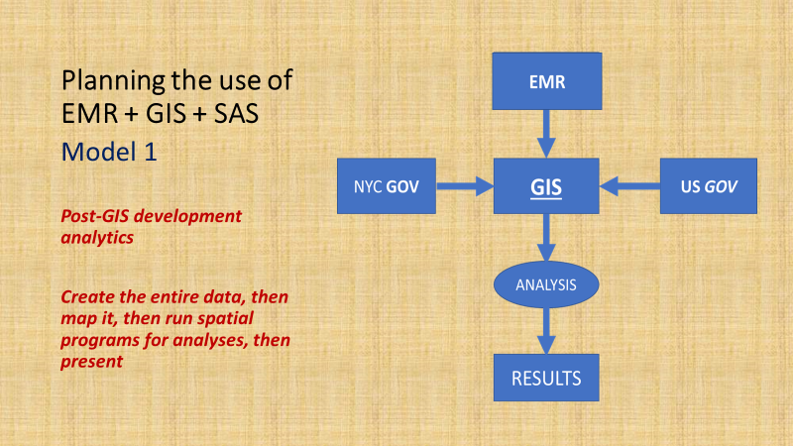 Planning the use of EMR + GIS + SAS

Model 1

Post-GIS development analytics

Create the entire data, then map it, then run spatial programs for analyses, then present

EMR

NYC GOV

GIS

US GOV

ANALYSIS

RESULTS